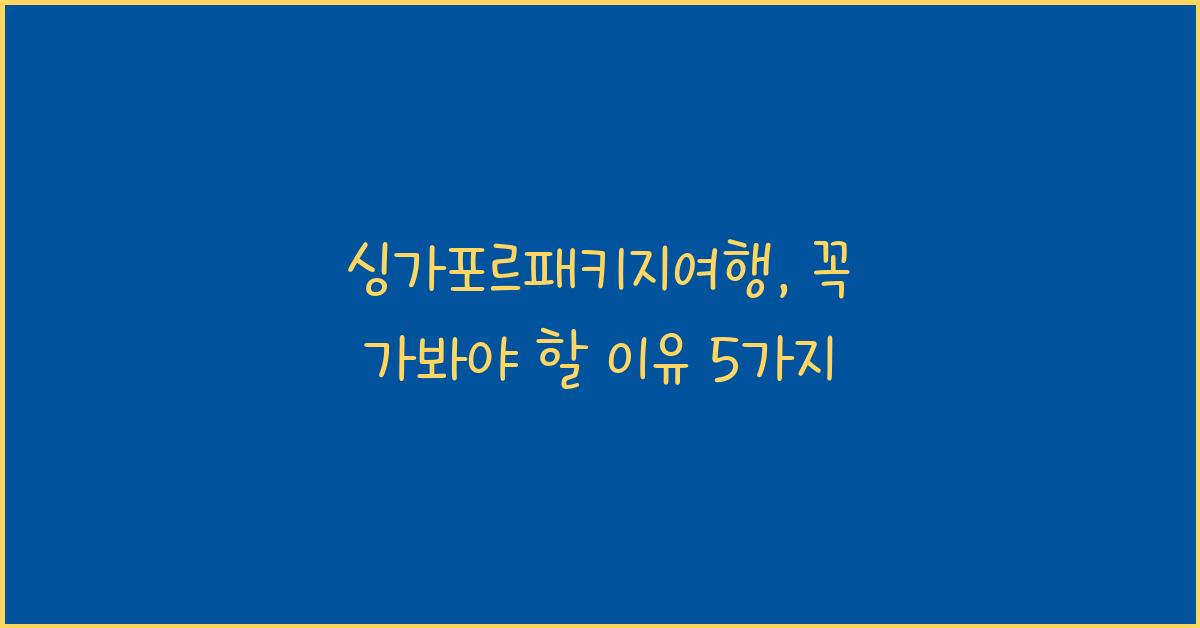 싱가포르패키지여행, 꼭 가봐야 할 이유 5가지